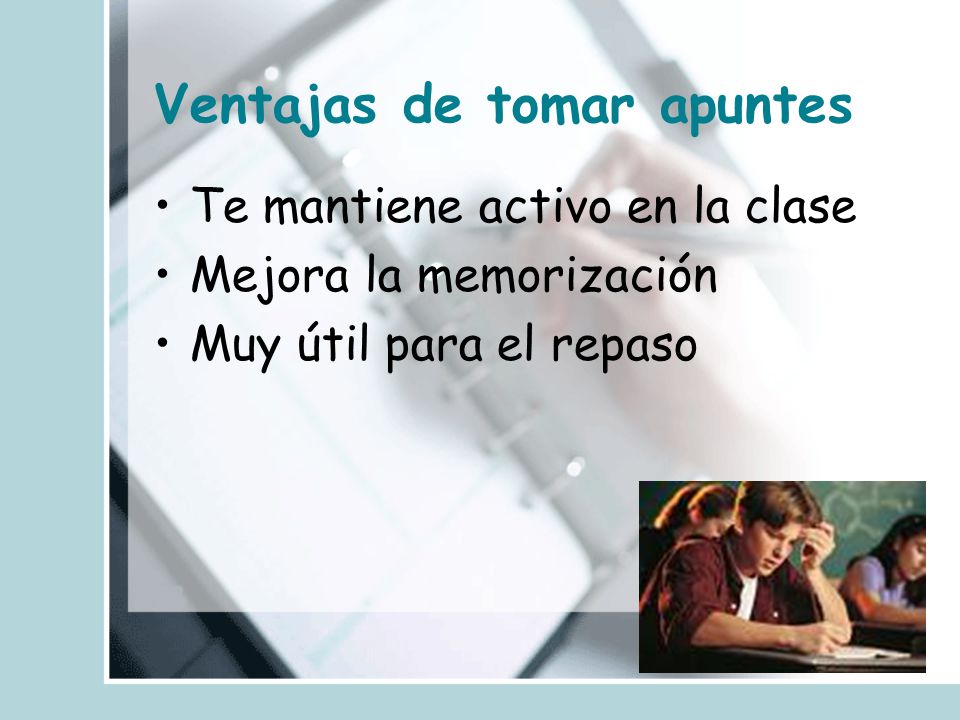 Ventajas de tomar apuntes

• Te mantiene activo en la clase
• Mejora la memorización
• Muy útil para el repaso